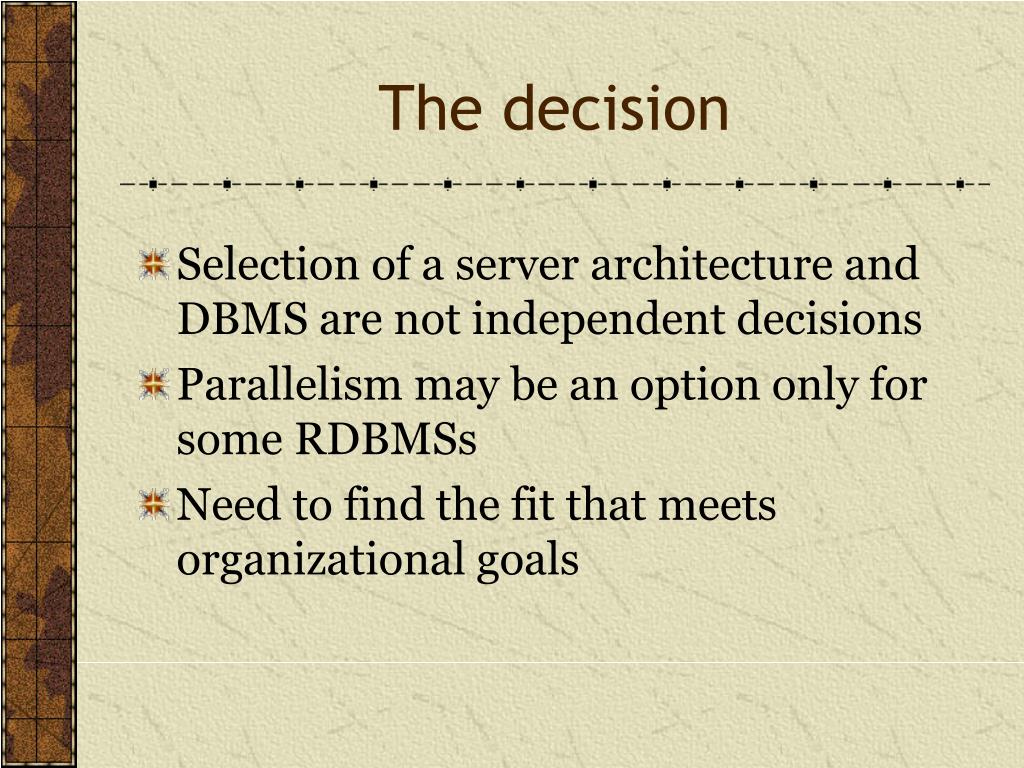 The decision

Selection of a server architecture and DBMS are not independent decisions

Parallelism may be an option only for some RDBMSs

Need to find the fit that meets organizational goals